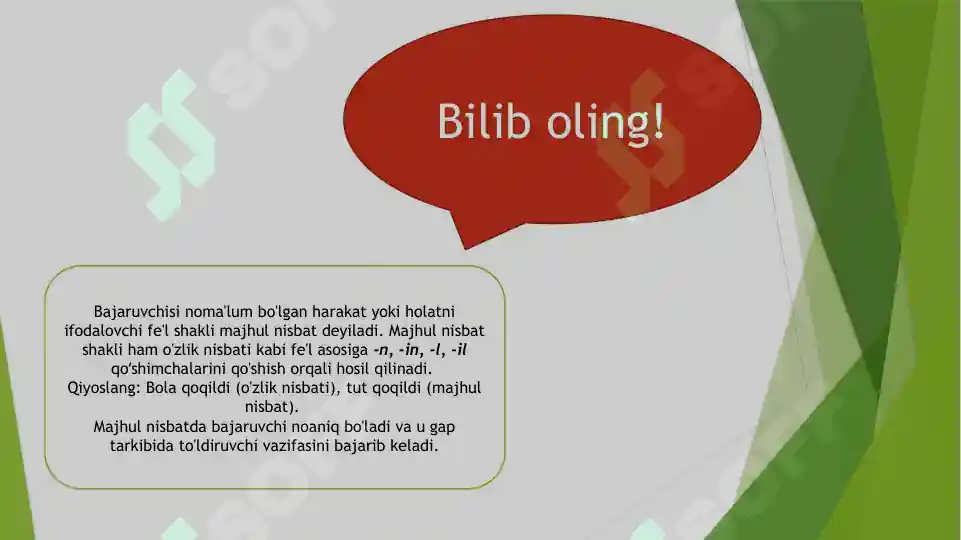 Bilib oling!

Bajaruvchisi noma'lum bo'lgan harakat yoki holatni ifodalovchi fe'l shakli majhul nisbat deyiladi. Majhul nisbat shakli ham o'zlik nisbati kabi fe'l asosiga -n, -in, -l, -il qo'shimchalarini qo'shish orqali hosil qilinadi.
Qiyoslang: Bola qoqildi (o'zlik nisbati), tut qoqildi (majhul nisbat).
Majhul nisbatda bajaruvchi noaniq bo'ladi va u gap tarkibida to'ldiruvchi vazifasini bajarib keladi.